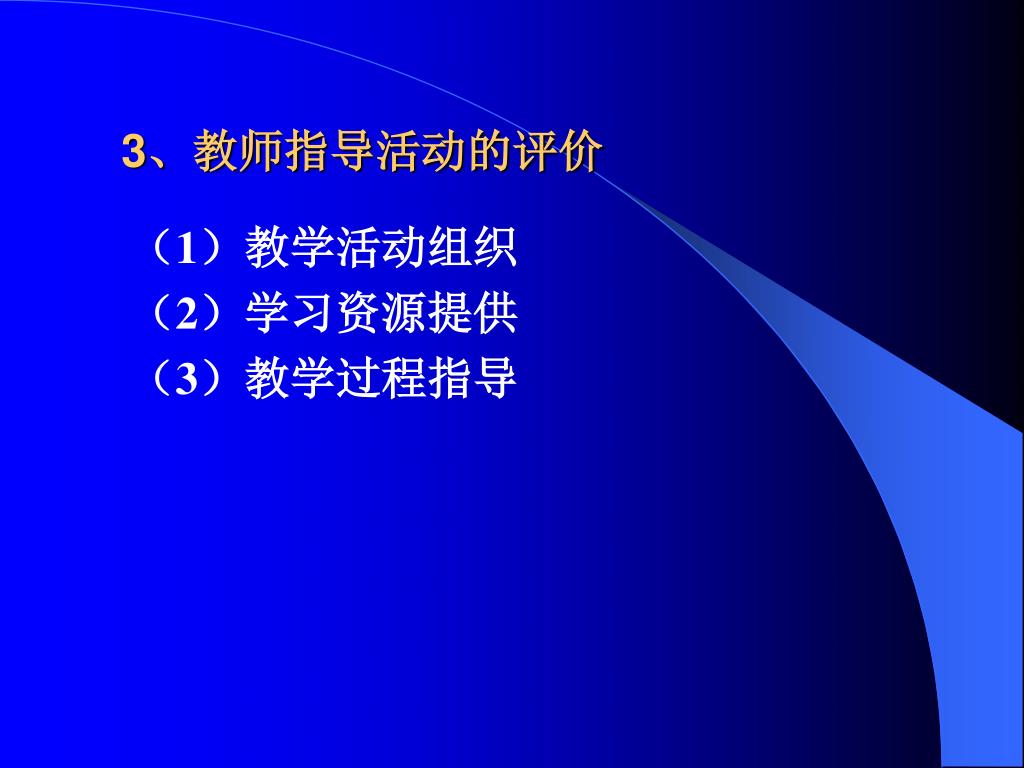 3、教师指导活动的评价

（1）教学活动组织
（2）学习资源提供
（3）教学过程指导